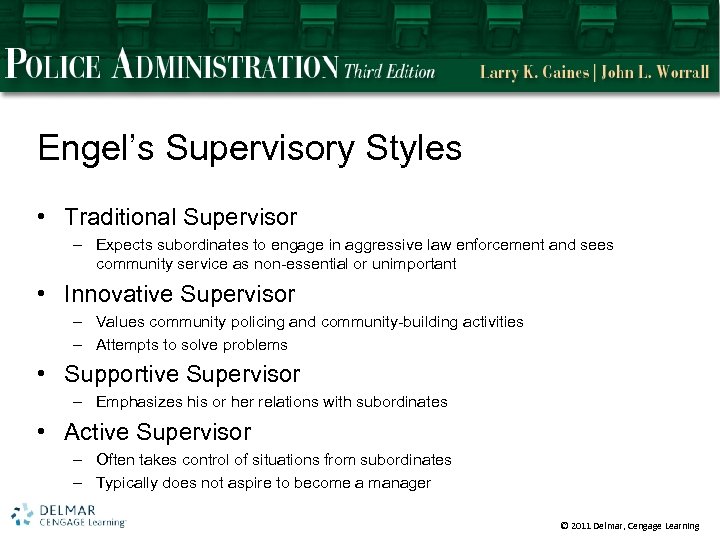 POLICE ADMINISTRATION Third Edition Larry K. Gaines | John L. Worrall

Engel's Supervisory Styles

• Traditional Supervisor
– Expects subordinates to engage in aggressive law enforcement and sees community service as non-essential or unimportant

• Innovative Supervisor
– Values community policing and community-building activities
– Attempts to solve problems

• Supportive Supervisor
– Emphasizes his or her relations with subordinates

• Active Supervisor
– Often takes control of situations from subordinates
– Typically does not aspire to become a manager

DELMAR CENGAGE Learning

© 2011 Delmar, Cengage Learning